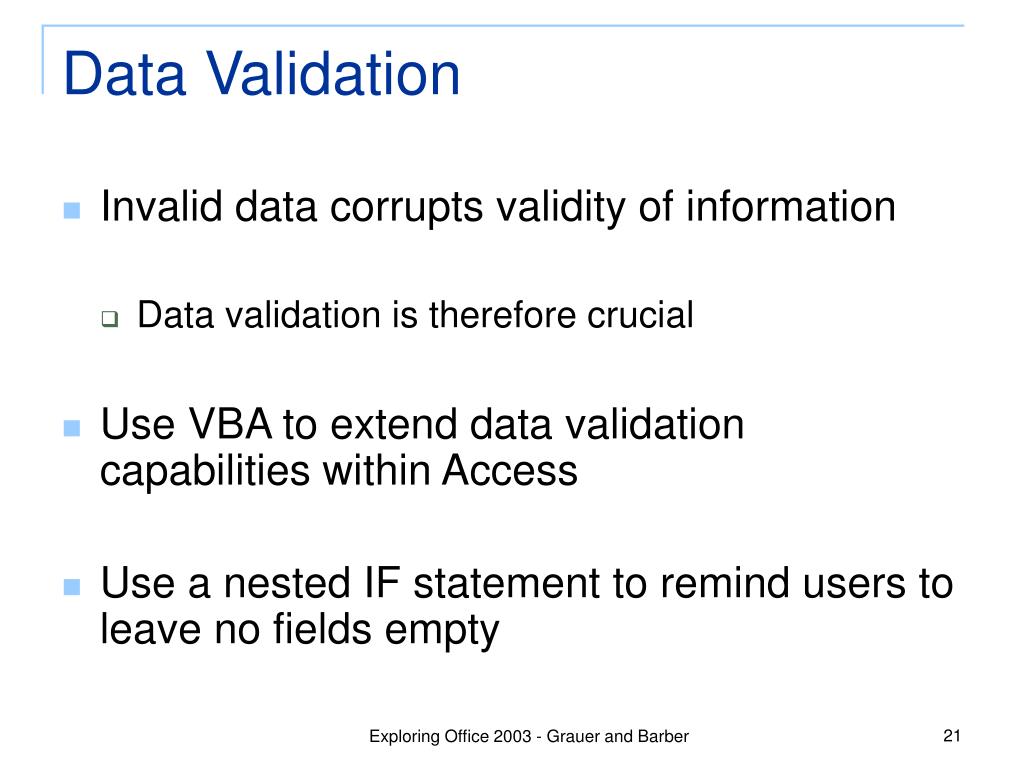 Data Validation

Invalid data corrupts validity of information

Data validation is therefore crucial

Use VBA to extend data validation capabilities within Access

Use a nested IF statement to remind users to leave no fields empty

Exploring Office 2003 - Grauer and Barber

21